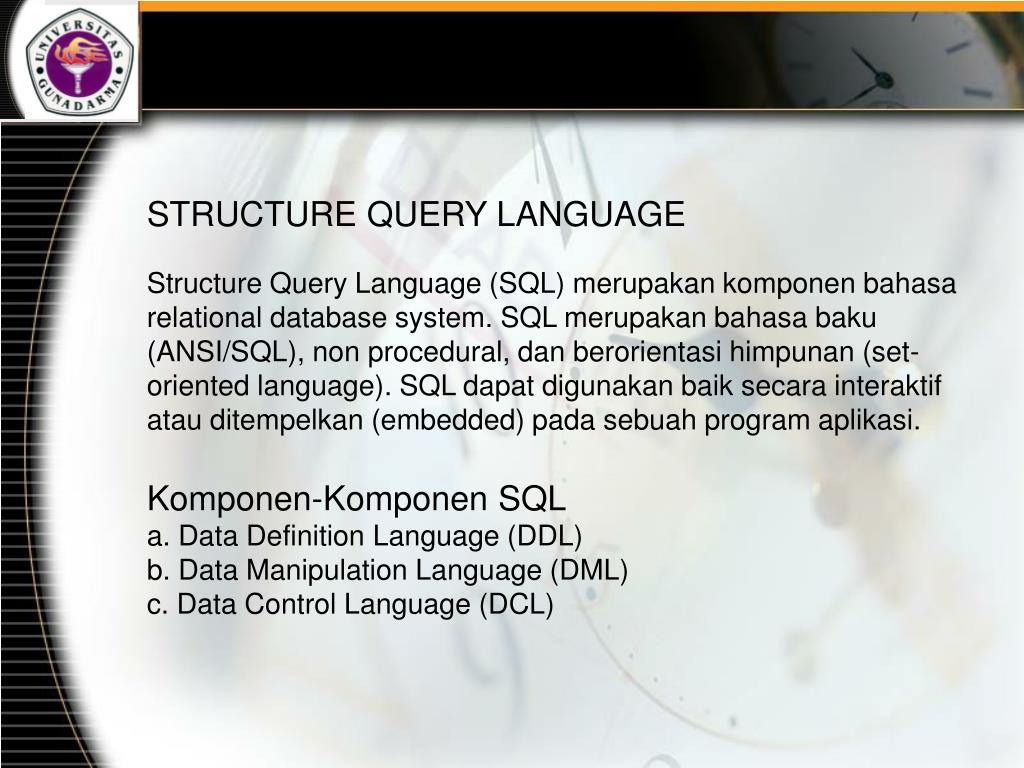 UNIVERSITAS GUNADARMA

STRUCTURE QUERY LANGUAGE

Structure Query Language (SQL) merupakan komponen bahasa relational database system. SQL merupakan bahasa baku (ANSI/SQL), non procedural, dan berorientasi himpunan (set-oriented language). SQL dapat digunakan baik secara interaktif atau ditempelkan (embedded) pada sebuah program aplikasi.

Komponen-Komponen SQL
a. Data Definition Language (DDL)
b. Data Manipulation Language (DML)
c. Data Control Language (DCL)